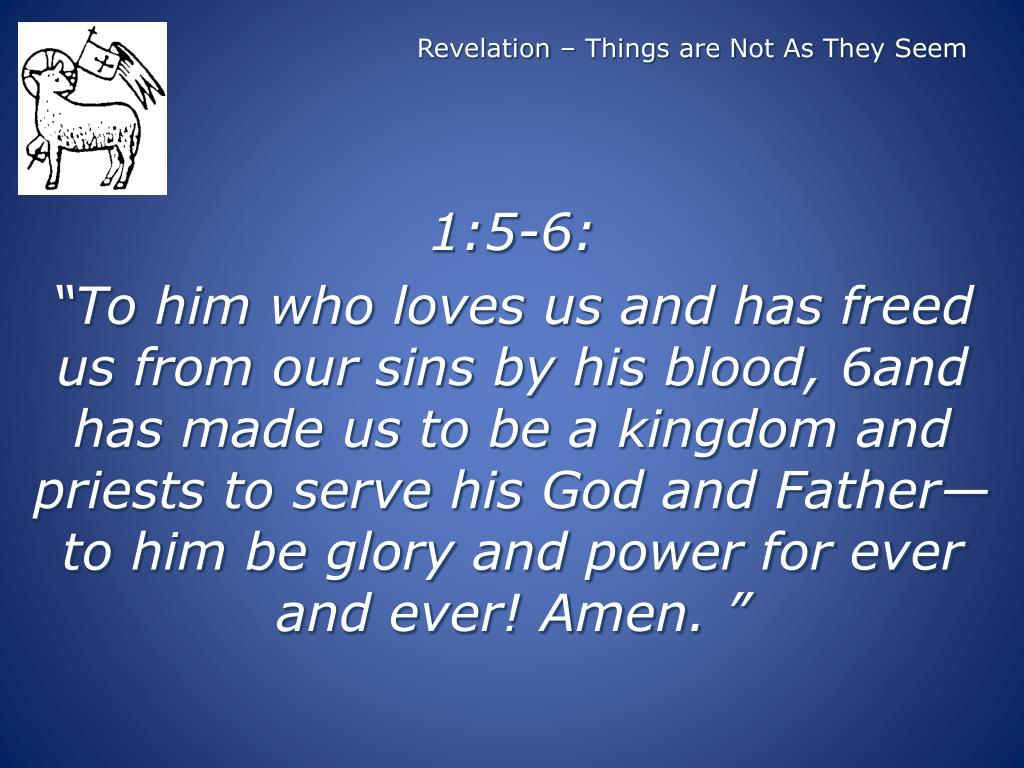 Revelation – Things are Not As They Seem

1:5-6:

“To him who loves us and has freed us from our sins by his blood, 6and has made us to be a kingdom and priests to serve his God and Father—to him be glory and power for ever and ever! Amen. ”